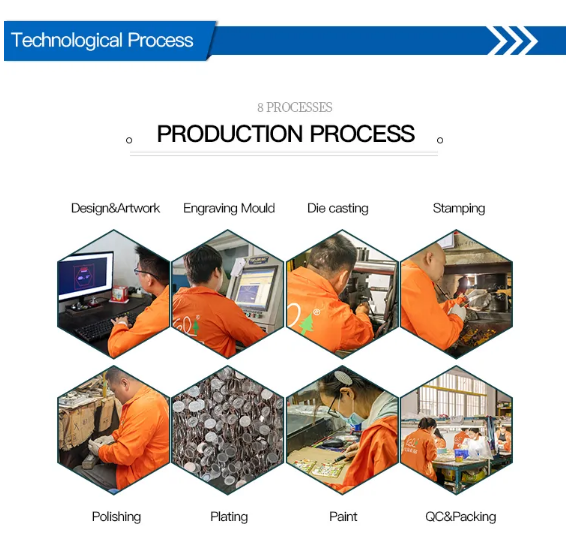 Technological Process

8 PROCESSES

PRODUCTION PROCESS

Design&Artwork

Engraving Mould

Die casting

Stamping

Polishing

Plating

Paint

QC&Packing